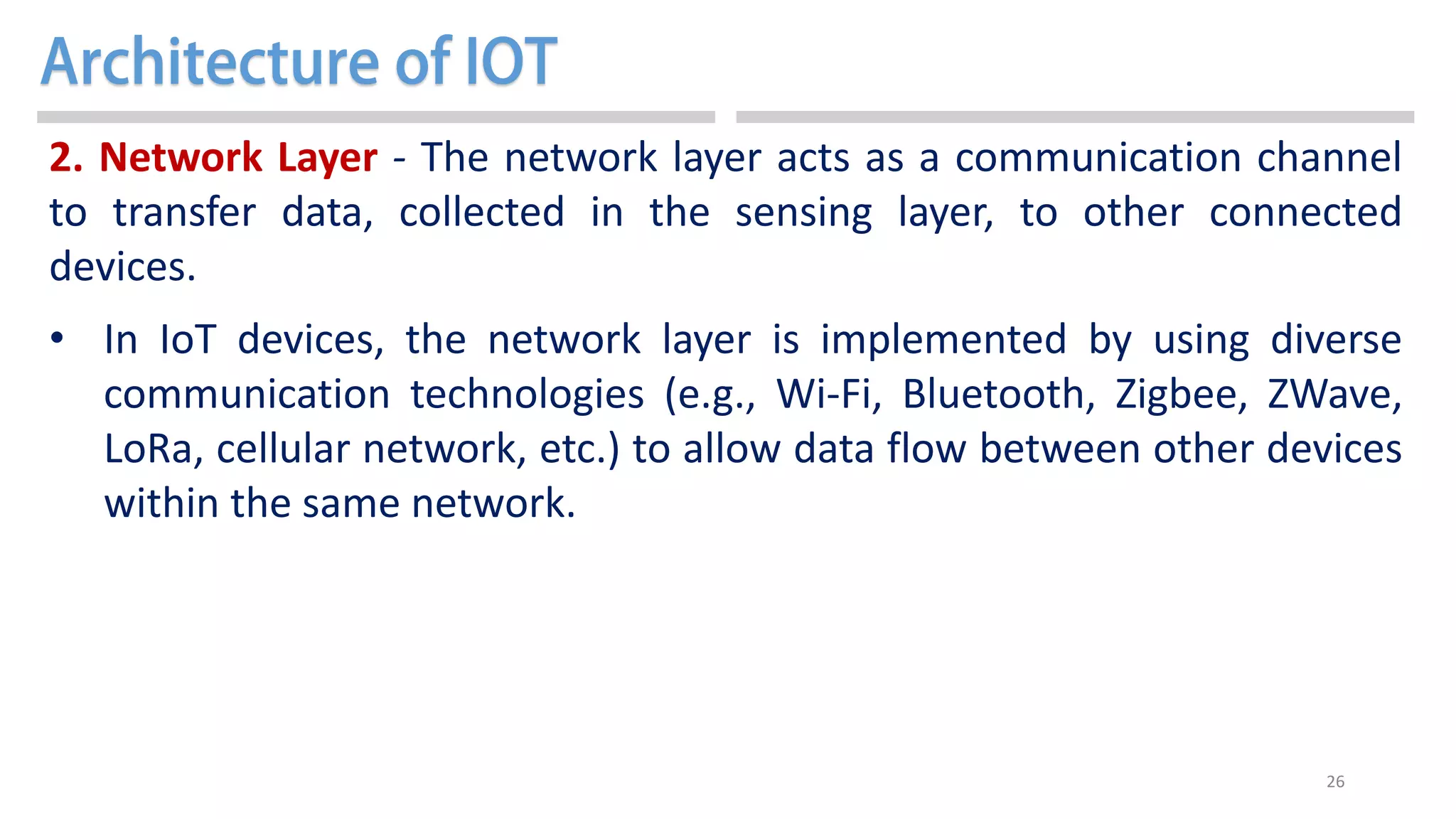 Architecture of IOT

2. Network Layer - The network layer acts as a communication channel to transfer data, collected in the sensing layer, to other connected devices.

• In IoT devices, the network layer is implemented by using diverse communication technologies (e.g., Wi-Fi, Bluetooth, Zigbee, ZWave, LoRa, cellular network, etc.) to allow data flow between other devices within the same network.

26